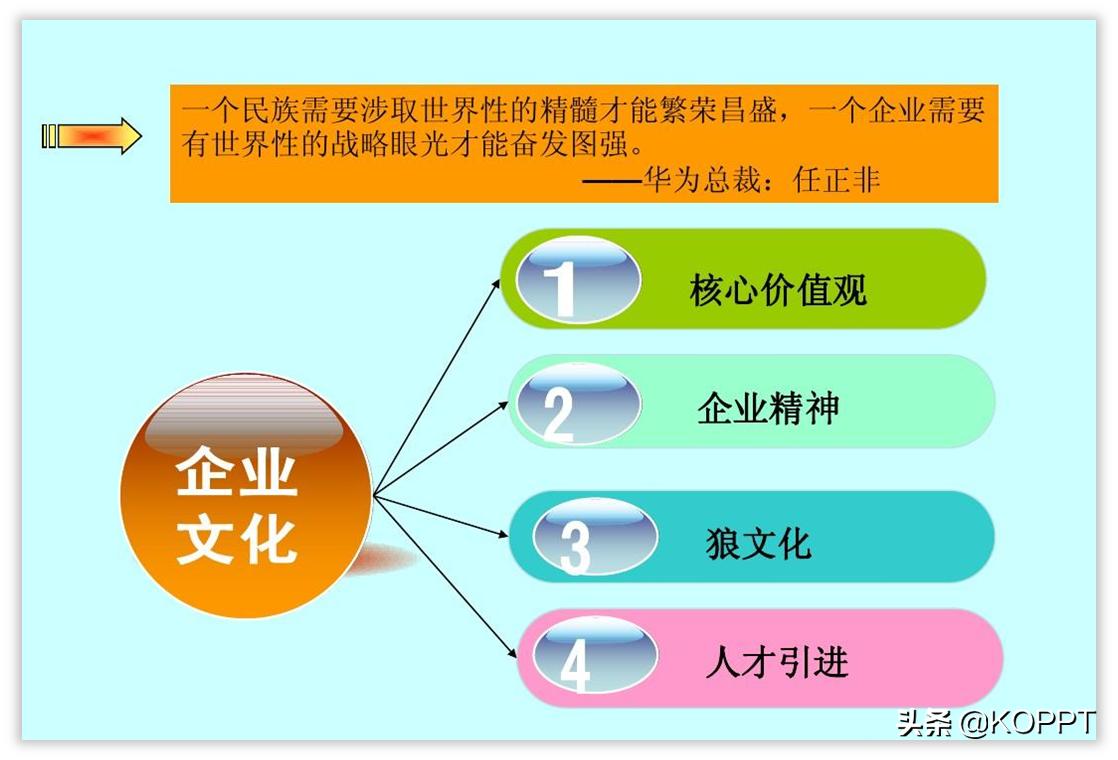 一个民族需要涉取世界性的精髓才能繁荣昌盛，一个企业需要有世界性的战略眼光才能奋发图强。

——华为总裁：任正非

企业文化

1 核心价值观

2 企业精神

3 狼文化

4 人才引进

头条 @KOPPT